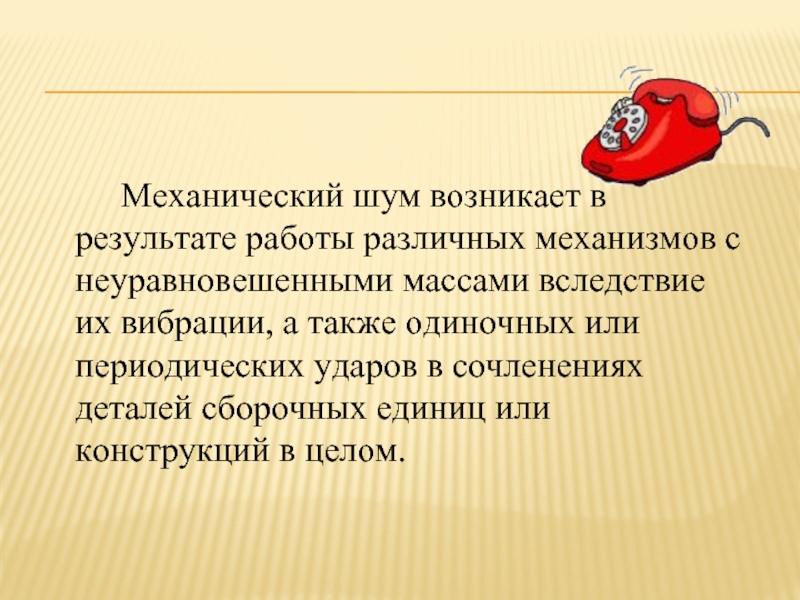 Механический шум возникает в результате работы различных механизмов с неуравновешенными массами вследствие их вибрации, а также одиночных или периодических ударов в сочленениях деталей сборочных единиц или конструкций в целом.